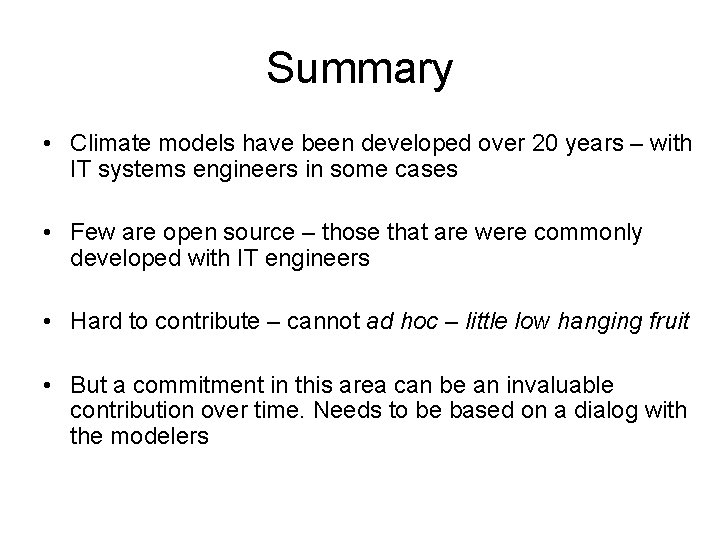 Summary

• Climate models have been developed over 20 years – with IT systems engineers in some cases

• Few are open source – those that are were commonly developed with IT engineers

• Hard to contribute – cannot ad hoc – little low hanging fruit

• But a commitment in this area can be an invaluable contribution over time. Needs to be based on a dialog with the modelers